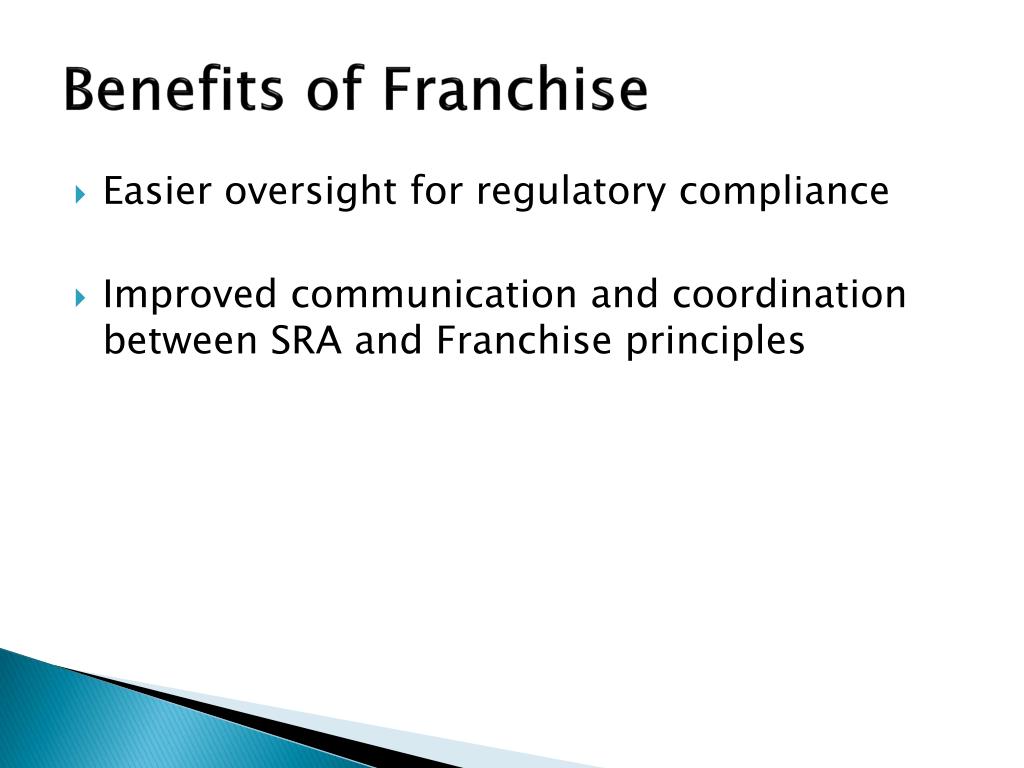 Benefits of Franchise

Easier oversight for regulatory compliance

Improved communication and coordination between SRA and Franchise principles